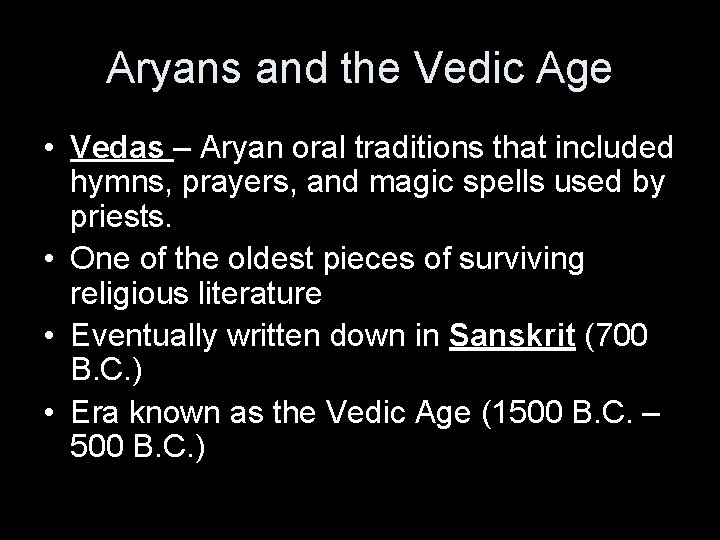 Aryans and the Vedic Age

• Vedas – Aryan oral traditions that included hymns, prayers, and magic spells used by priests.
• One of the oldest pieces of surviving religious literature
• Eventually written down in Sanskrit (700 B.C.)
• Era known as the Vedic Age (1500 B.C. – 500 B.C.)